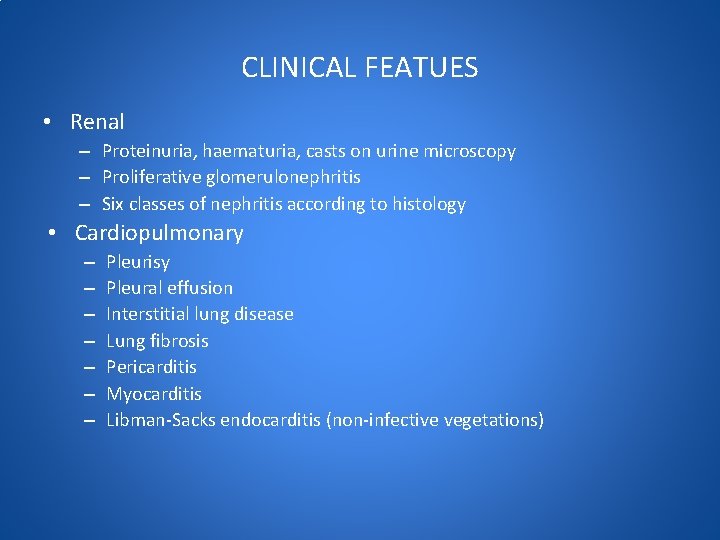 CLINICAL FEATUES

• Renal
– Proteinuria, haematuria, casts on urine microscopy
– Proliferative glomerulonephritis
– Six classes of nephritis according to histology

• Cardiopulmonary
– Pleurisy
– Pleural effusion
– Interstitial lung disease
– Lung fibrosis
– Pericarditis
– Myocarditis
– Libman-Sacks endocarditis (non-infective vegetations)